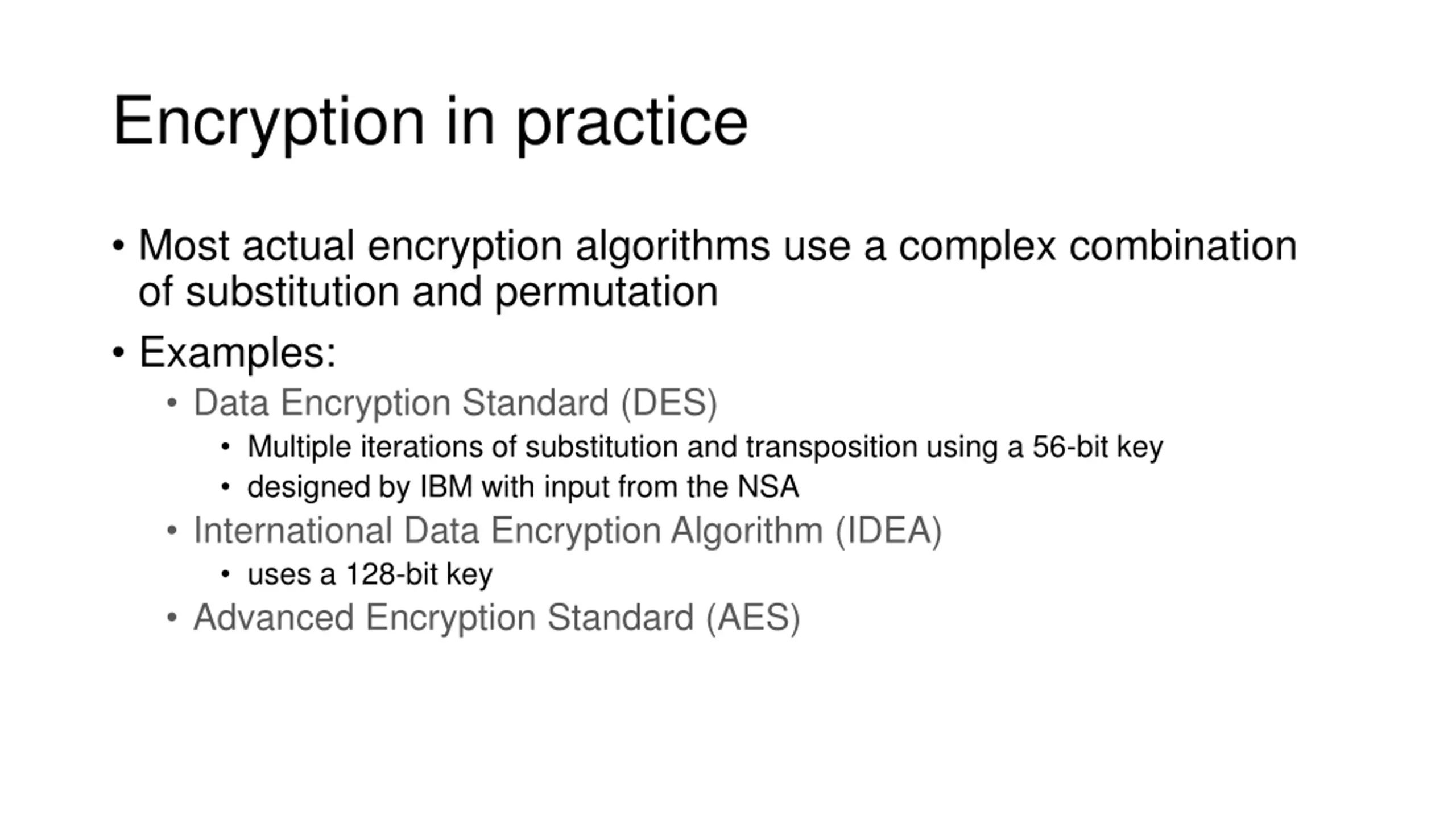 Encryption in practice

• Most actual encryption algorithms use a complex combination of substitution and permutation
• Examples:
  • Data Encryption Standard (DES)
    • Multiple iterations of substitution and transposition using a 56-bit key
    • designed by IBM with input from the NSA
  • International Data Encryption Algorithm (IDEA)
    • uses a 128-bit key
  • Advanced Encryption Standard (AES)